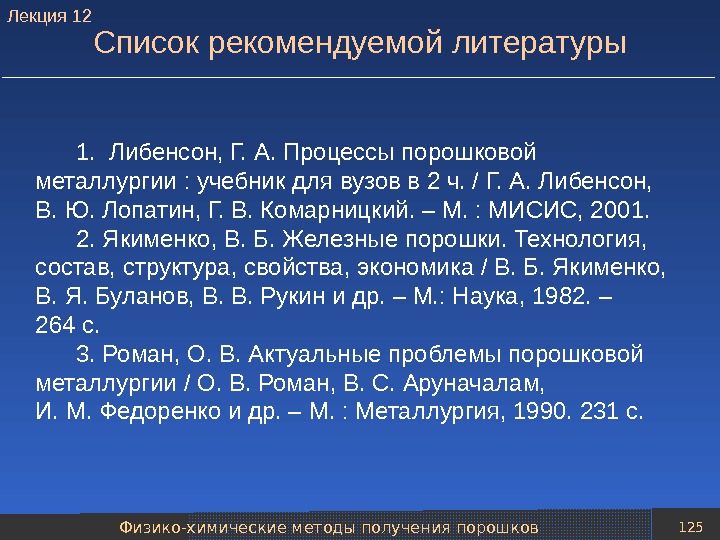 Лекция 12

Список рекомендуемой литературы

1. Либенсон, Г. А. Процессы порошковой металлургии : учебник для вузов в 2 ч. / Г. А. Либенсон, В. Ю. Лопатин, Г. В. Комарницкий. – М. : МИСИС, 2001.

2. Якименко, В. Б. Железные порошки. Технология, состав, структура, свойства, экономика / В. Б. Якименко, В. Я. Буланов, В. В. Рукин и др. – М.: Наука, 1982. – 264 с.

3. Роман, О. В. Актуальные проблемы порошковой металлургии / О. В. Роман, В. С. Аруначалам, И. М. Федоренко и др. – М. : Металлургия, 1990. 231 с.

Физико-химические методы получения порошков

125